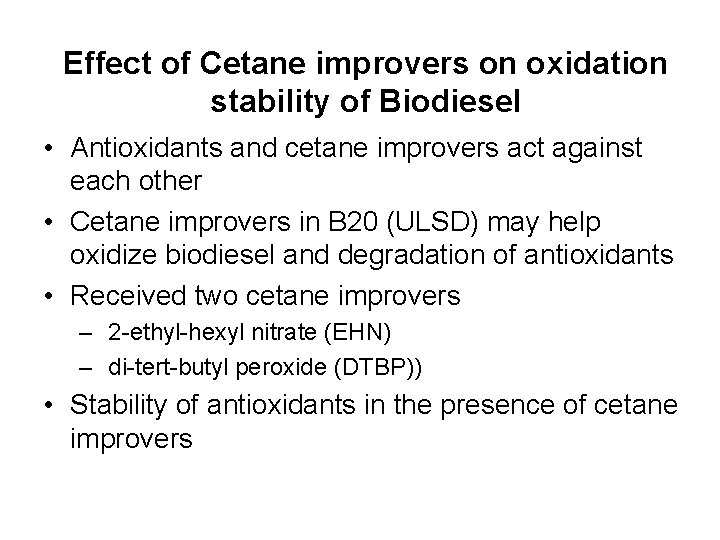 Effect of Cetane improvers on oxidation stability of Biodiesel

• Antioxidants and cetane improvers act against each other

• Cetane improvers in B20 (ULSD) may help oxidize biodiesel and degradation of antioxidants

• Received two cetane improvers
  – 2-ethyl-hexyl nitrate (EHN)
  – di-tert-butyl peroxide (DTBP))

• Stability of antioxidants in the presence of cetane improvers